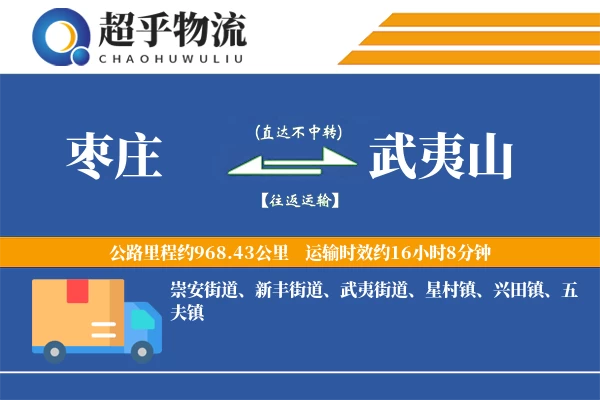 超乎物流
CHAOHUWULIU

枣庄

(直达不中转)

【往返运输】

武夷山

公路里程约968.43公里　运输时效约16小时8分钟

崇安街道、新丰街道、武夷街道、星村镇、兴田镇、五夫镇